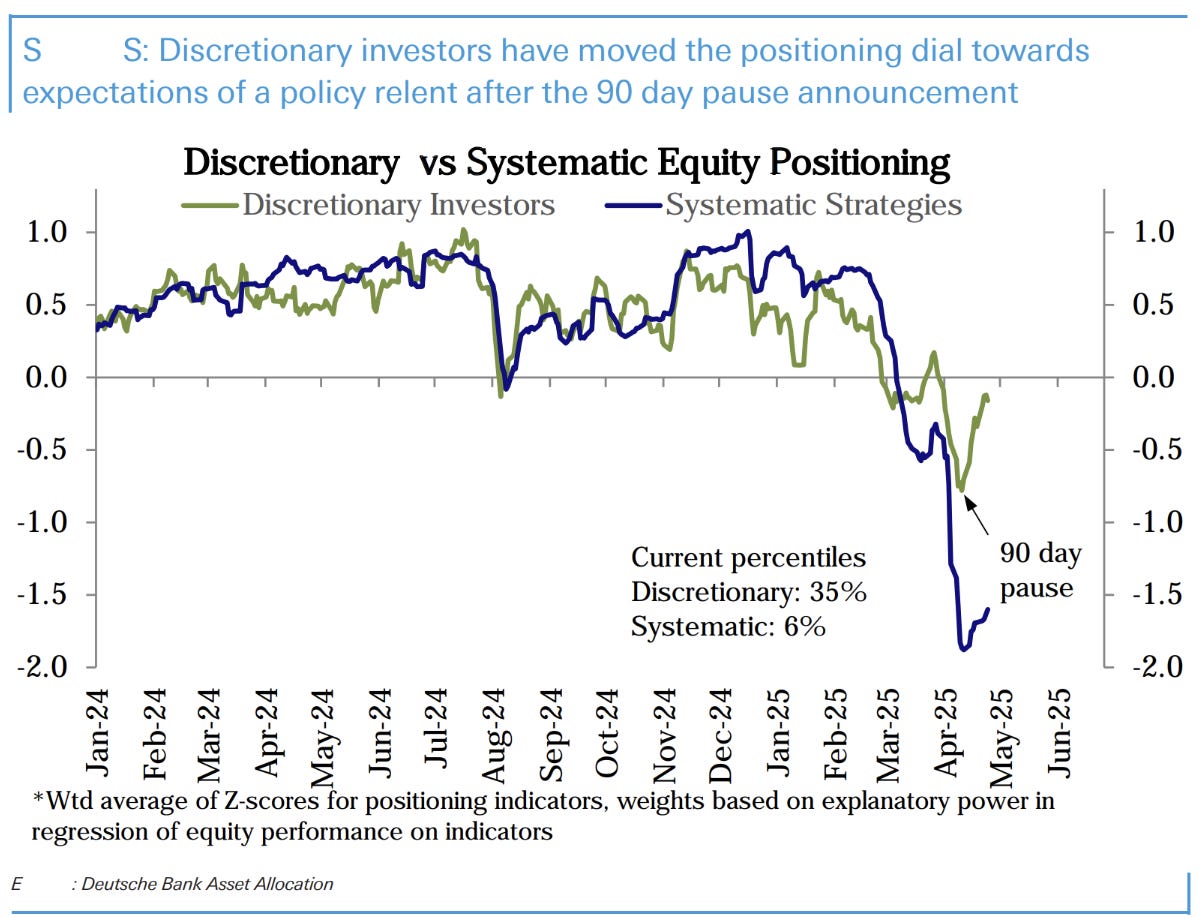 S S: Discretionary investors have moved the positioning dial towards expectations of a policy relent after the 90 day pause announcement

Discretionary vs Systematic Equity Positioning

Discretionary Investors
Systematic Strategies

1.0
0.5
0.0
-0.5
-1.0
-1.5
-2.0

1.0
0.5
0.0
-0.5
-1.0
-1.5
-2.0

Current percentiles
Discretionary: 35%
Systematic: 6%

90 day pause

Jan-24
Feb-24
Mar-24
Apr-24
May-24
Jun-24
Jul-24
Aug-24
Sep-24
Oct-24
Nov-24
Dec-24
Jan-25
Feb-25
Mar-25
Apr-25
May-25
Jun-25

*Wtd average of Z-scores for positioning indicators, weights based on explanatory power in regression of equity performance on indicators

E : Deutsche Bank Asset Allocation